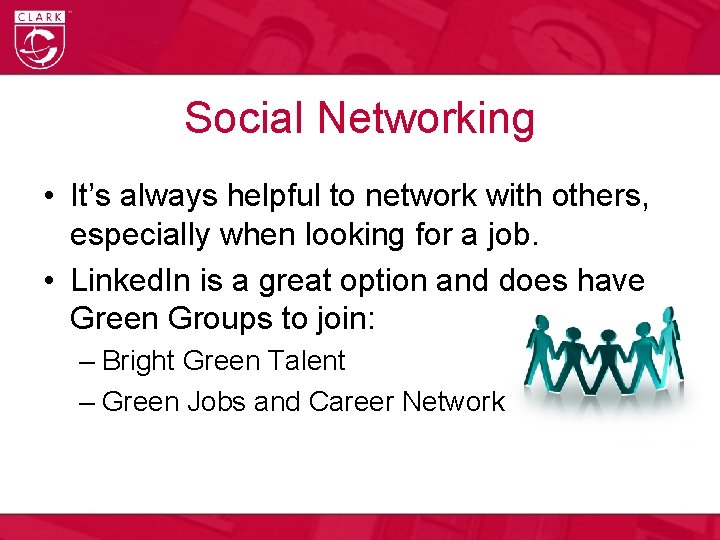 CLARK

Social Networking

• It's always helpful to network with others, especially when looking for a job.
• LinkedIn is a great option and does have Green Groups to join:
– Bright Green Talent
– Green Jobs and Career Network